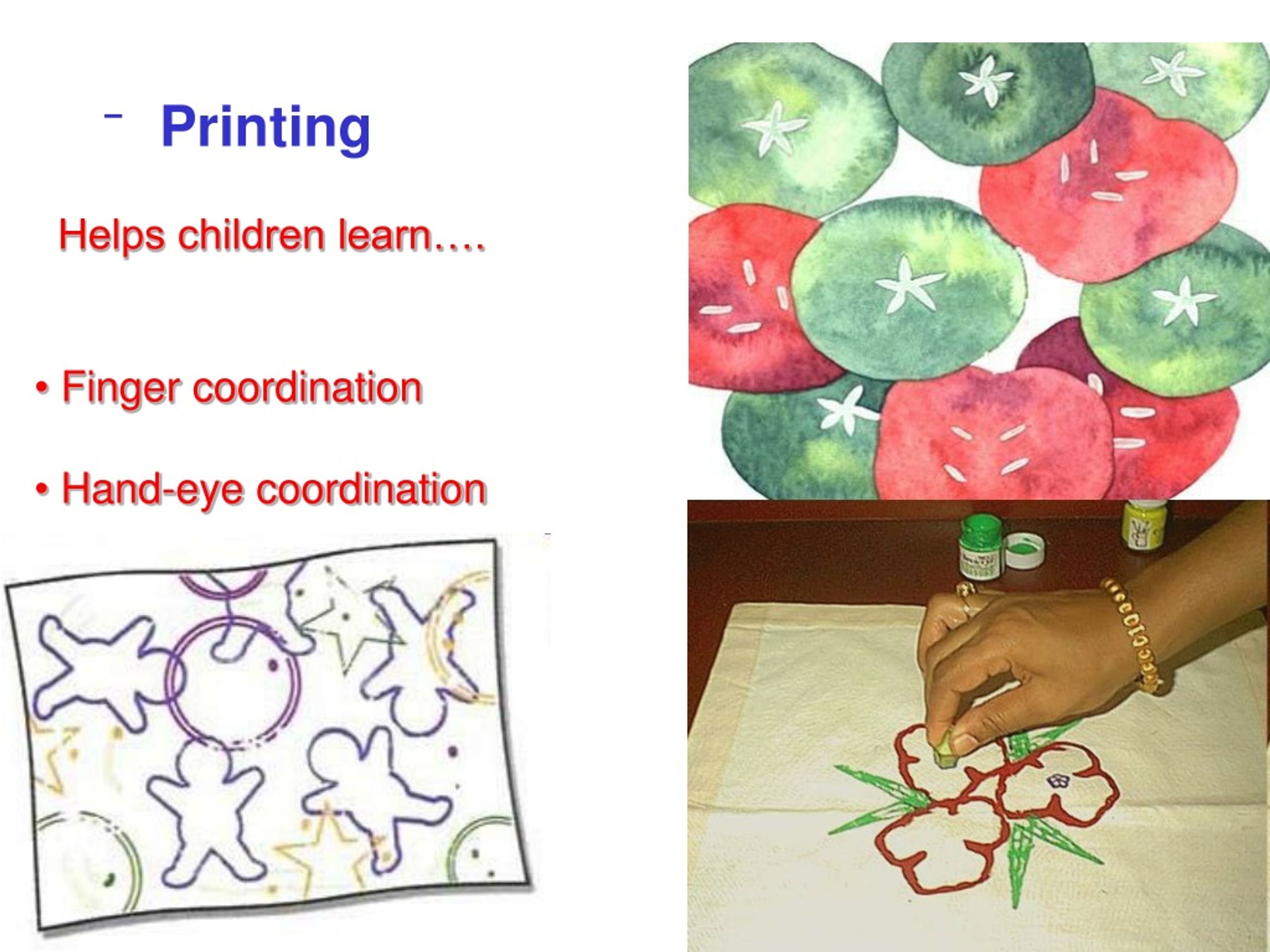 – Printing

Helps children learn….

• Finger coordination

• Hand-eye coordination